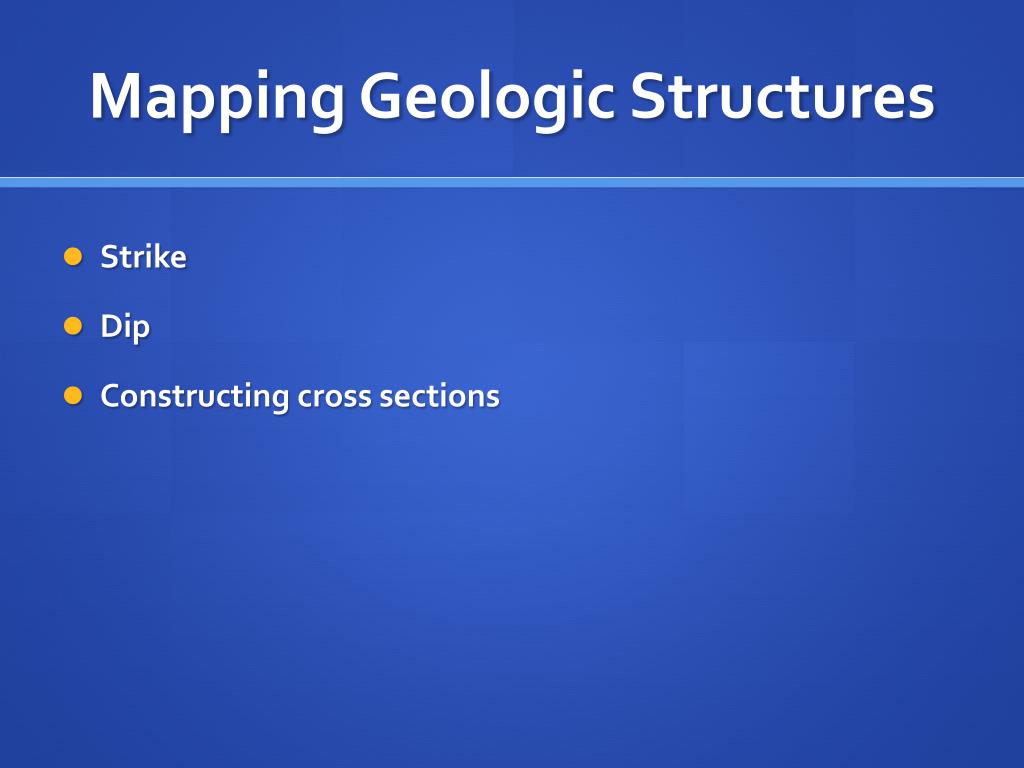 Mapping Geologic Structures

- Strike
- Dip
- Constructing cross sections